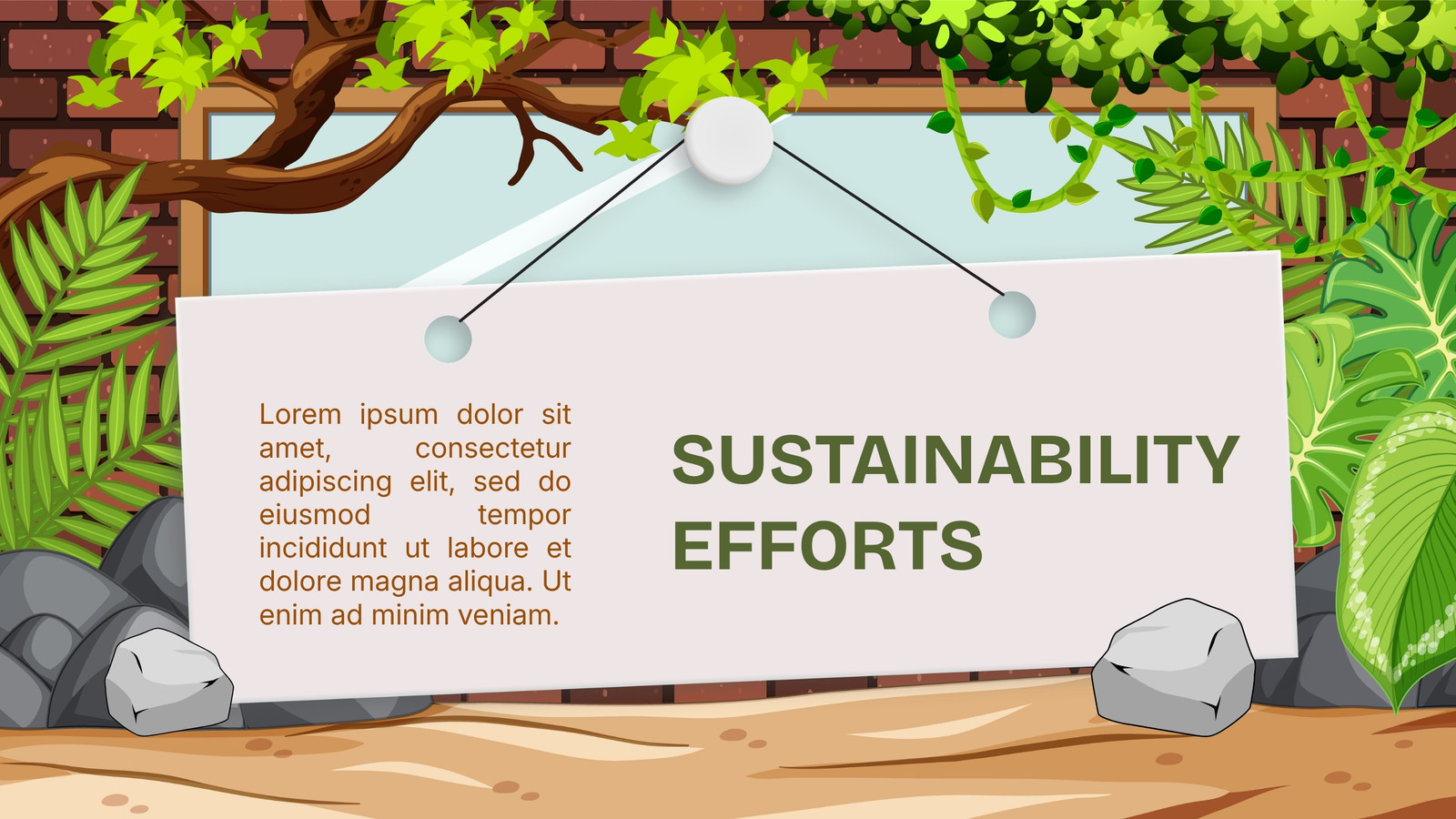 Lorem ipsum dolor sit amet, consectetur adipiscing elit, sed do eiusmod tempor incididunt ut labore et dolore magna aliqua. Ut enim ad minim veniam.

SUSTAINABILITY EFFORTS